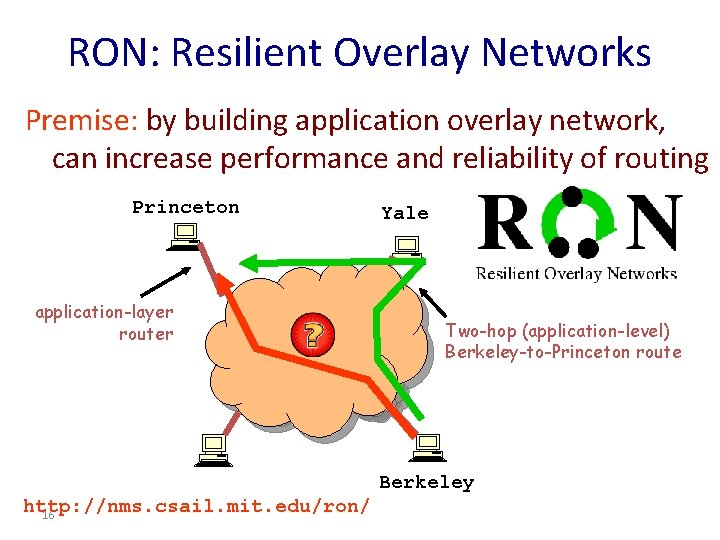 RON: Resilient Overlay Networks

Premise: by building application overlay network, can increase performance and reliability of routing

Princeton

Yale

RON

Resilient Overlay Networks

application-layer router

?

Two-hop (application-level) Berkeley-to-Princeton route

Berkeley

http://nms.csail.mit.edu/ron/

16